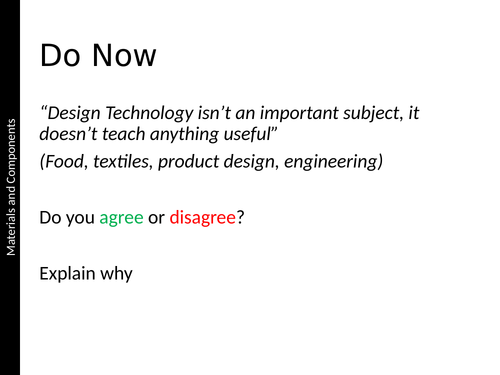 Materials and Components

Do Now

“Design Technology isn’t an important subject, it doesn’t teach anything useful”

(Food, textiles, product design, engineering)

Do you agree or disagree?

Explain why